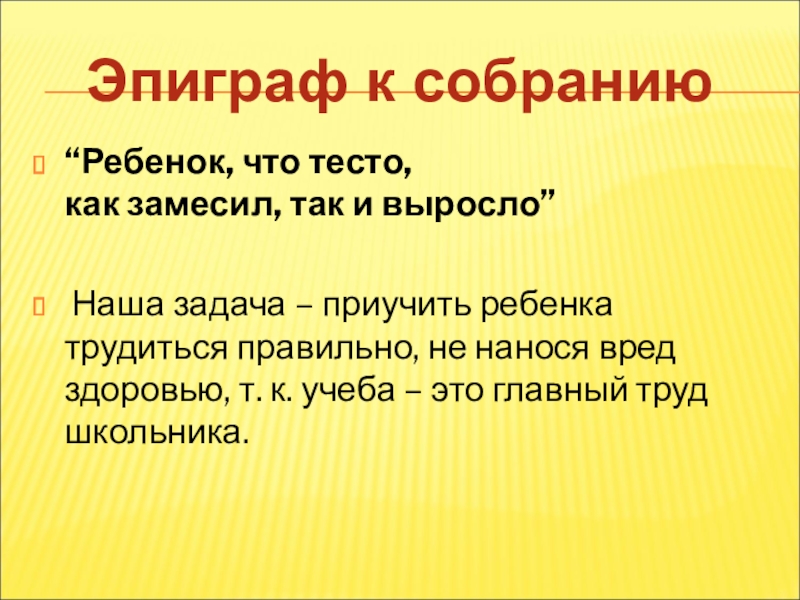 Эпиграф к собранию

“Ребенок, что тесто,
как замесил, так и выросло”

Наша задача – приучить ребенка трудиться правильно, не нанося вред здоровью, т. к. учеба – это главный труд школьника.